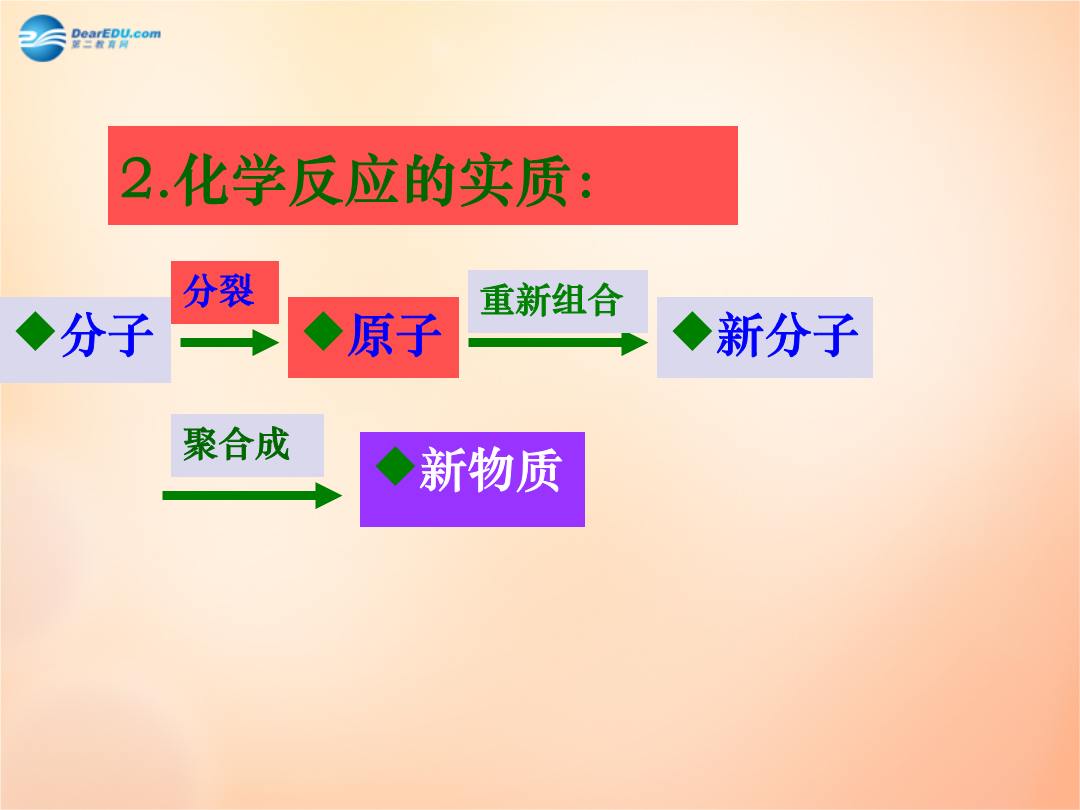 DearEDU.com
第二教育网

2.化学反应的实质：

◆分子

分裂

◆原子

重新组合

◆新分子

聚合成

◆新物质